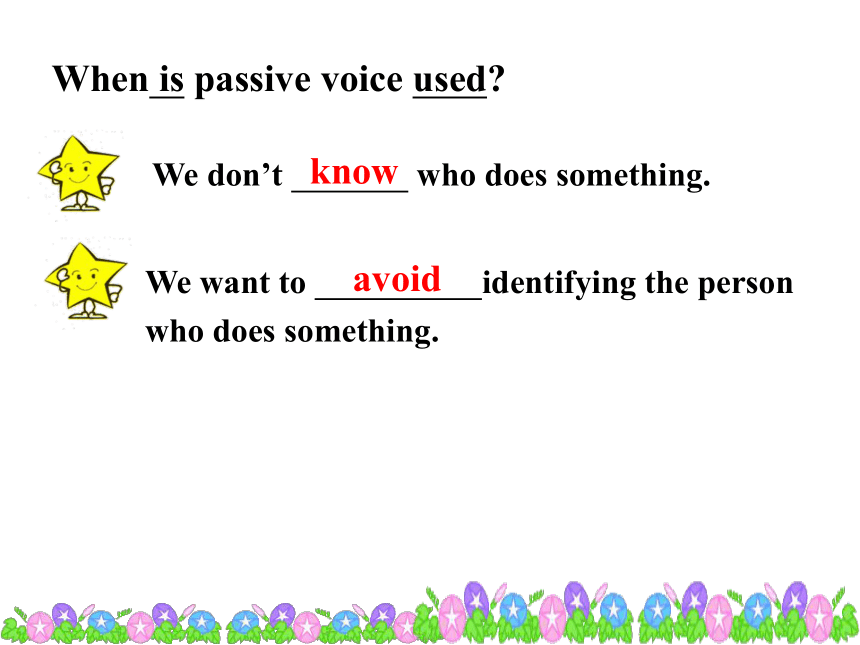 When is passive voice used?

We don't know who does something.

We want to avoid identifying the person who does something.